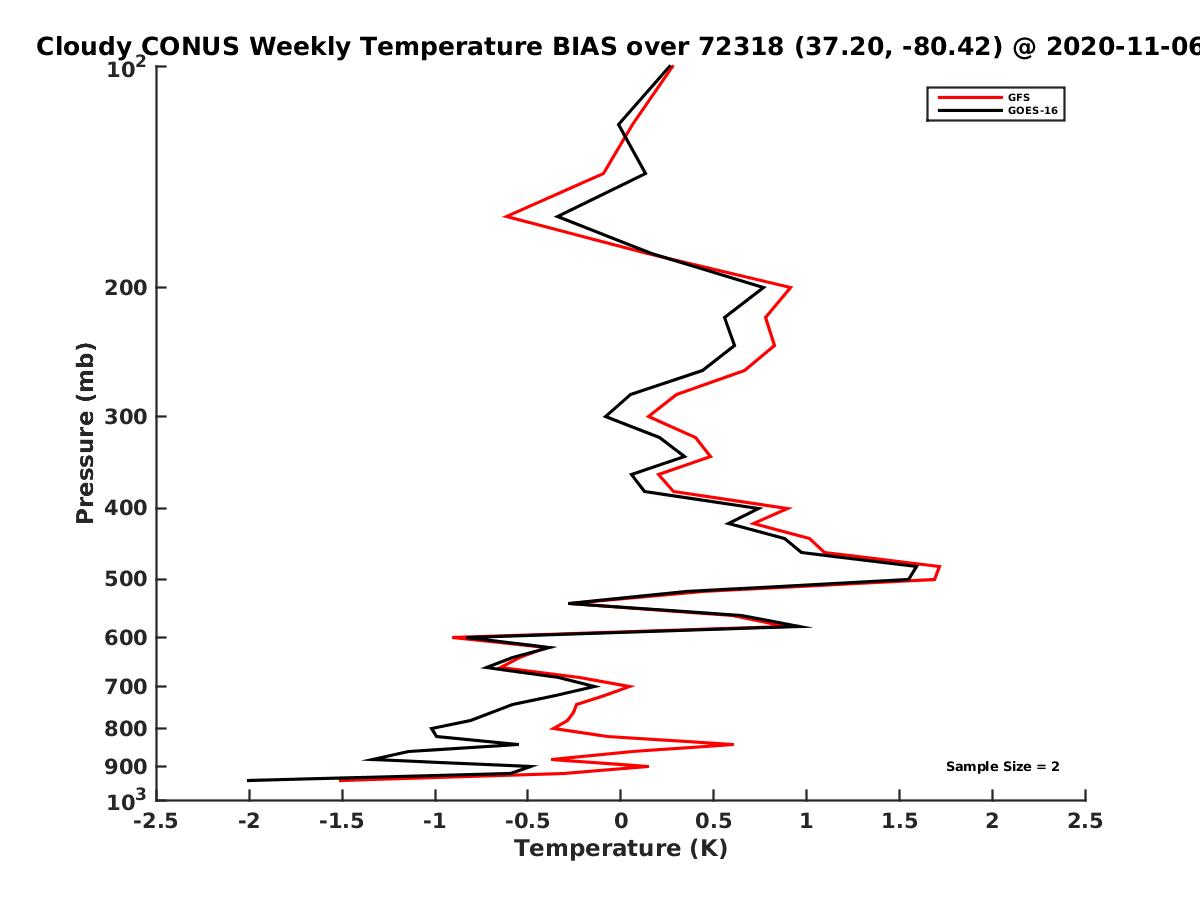 Cloudy CONUS Weekly Temperature BIAS over 72318 (37.20, -80.42) @ 2020-11-06

GFS
GOES-16

Pressure (mb)

$10^2$
200
300
400
500
600
700
800
900
$10^3$

Sample Size = 2

-2.5 -2 -1.5 -1 -0.5 0 0.5 1 1.5 2 2.5

Temperature (K)